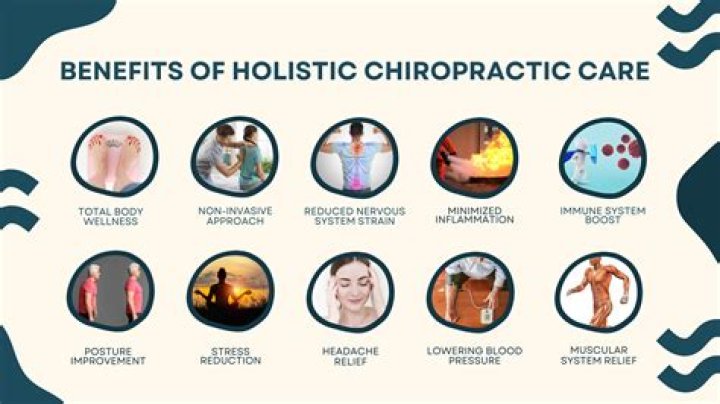 BENEFITS OF HOLISTIC CHIROPRACTIC CARE

TOTAL BODY WELLNESS

NON-INVASIVE APPROACH

REDUCED NERVOUS SYSTEM STRAIN

MINIMIZED INFLAMMATION

IMMUNE SYSTEM BOOST

POSTURE IMPROVEMENT

STRESS REDUCTION

HEADACHE RELIEF

LOWERING BLOOD PRESSURE

MUSCULAR SYSTEM RELIEF